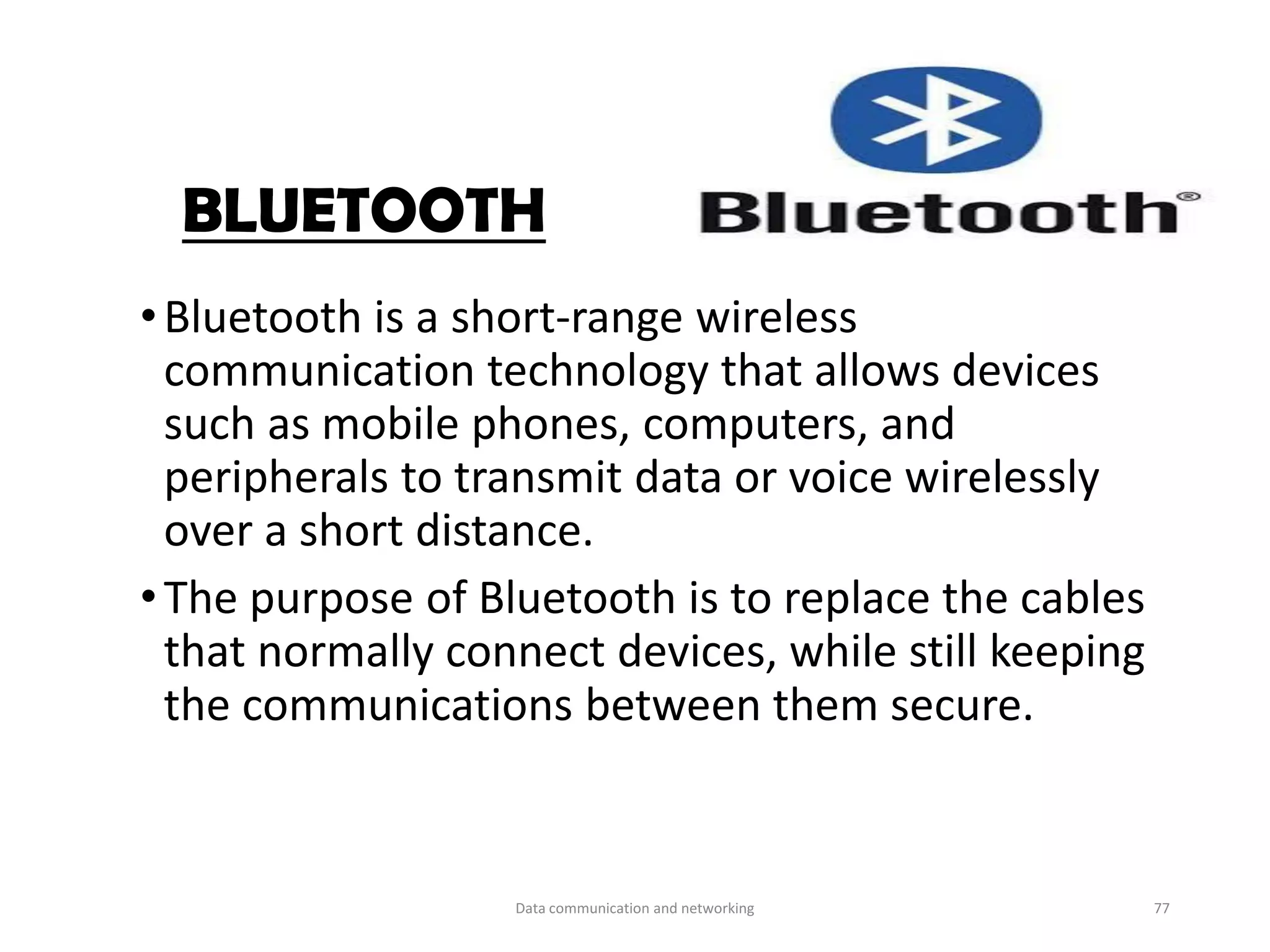 BLUETOOTH

Bluetooth®

• Bluetooth is a short-range wireless communication technology that allows devices such as mobile phones, computers, and peripherals to transmit data or voice wirelessly over a short distance.

• The purpose of Bluetooth is to replace the cables that normally connect devices, while still keeping the communications between them secure.

Data communication and networking

77